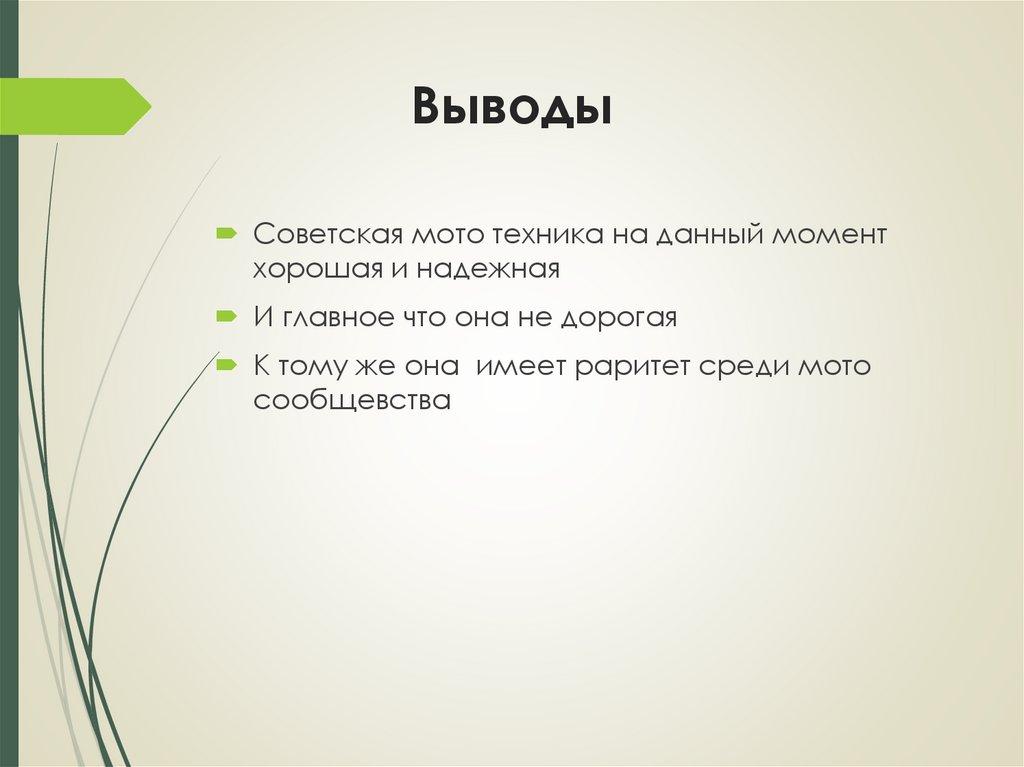 Выводы

Советская мото техника на данный момент хорошая и надежная

И главное что она не дорогая

К тому же она  имеет раритет среди мото сообщевства